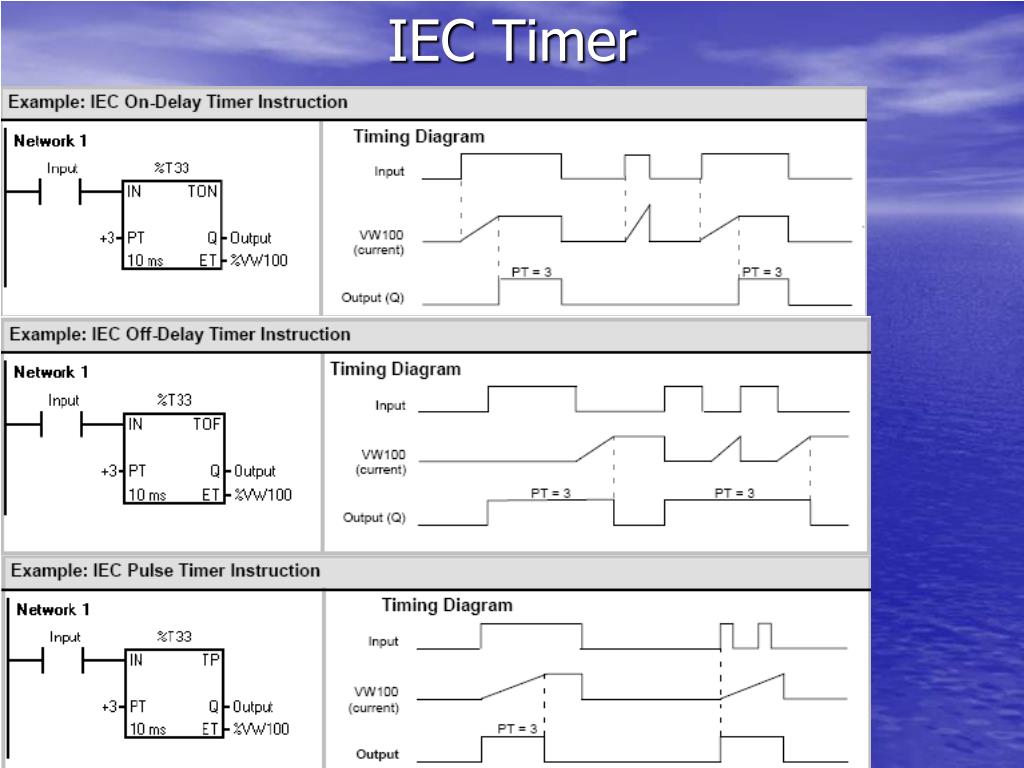 IEC Timer

Example: IEC On-Delay Timer Instruction

Network 1

Input

%T33

IN TON

+3 PT Q Output

10 ms ET %VW100

Timing Diagram

Input

VW100 (current)

PT = 3

PT = 3

Output (Q)

Example: IEC Off-Delay Timer Instruction

Network 1

Input

%T33

IN TOF

+3 PT Q Output

10 ms ET %VW100

Timing Diagram

Input

VW100 (current)

PT = 3

PT = 3

Output (Q)

Example: IEC Pulse Timer Instruction

Network 1

Input

%T33

IN TP

+3 PT Q Output

10 ms ET %VW100

Timing Diagram

Input

VW100 (current)

PT = 3

Output